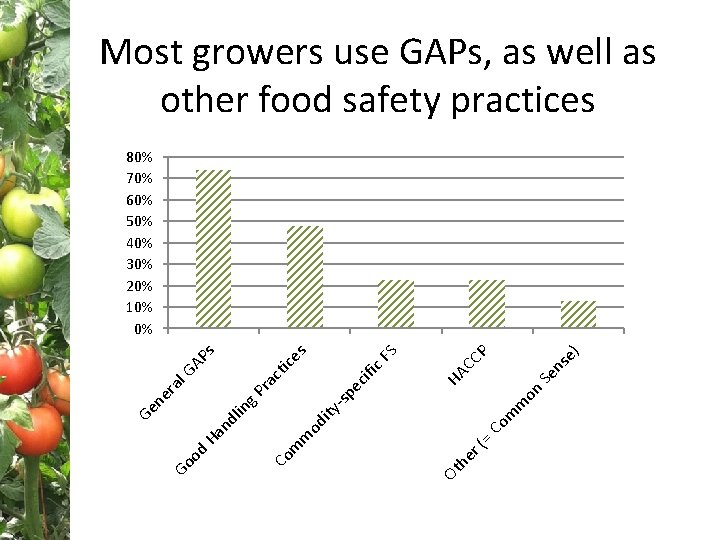 Most growers use GAPs, as well as other food safety practices

80%
70%
60%
50%
40%
30%
20%
10%
0%

General GAPs
Good Handling Practices
Commodity-specific FS
HACCP
Other (= Common Sense)